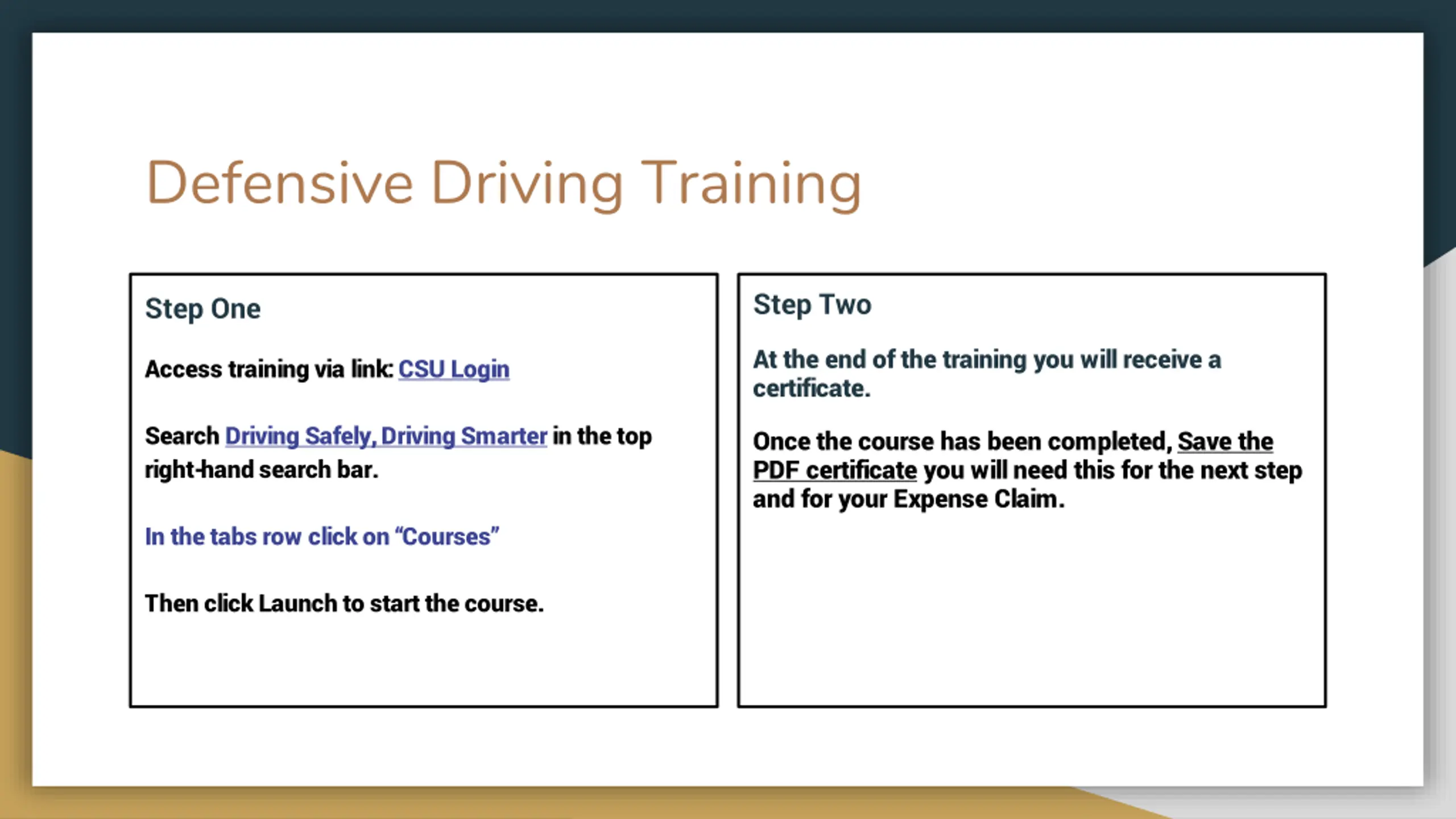 Defensive Driving Training

Step One

Access training via link: CSU Login

Search Driving Safely, Driving Smarter in the top right-hand search bar.

In the tabs row click on “Courses”

Then click Launch to start the course.

Step Two

At the end of the training you will receive a certificate.

Once the course has been completed, Save the PDF certificate you will need this for the next step and for your Expense Claim.